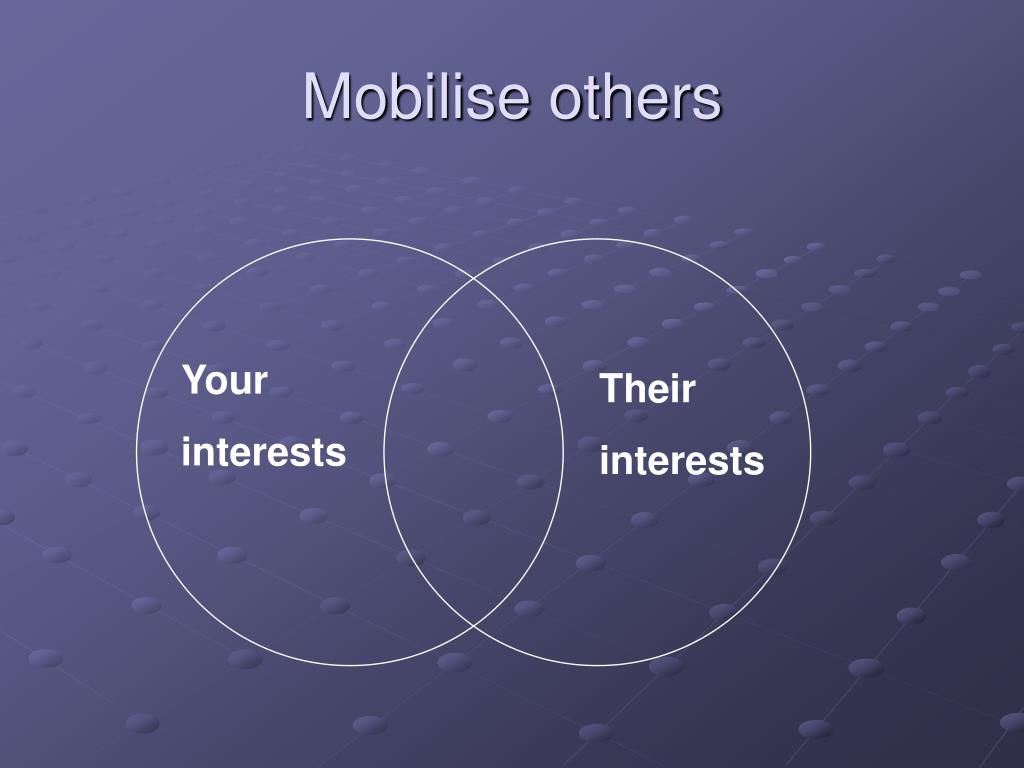 Mobilise others

Your interests

Their interests